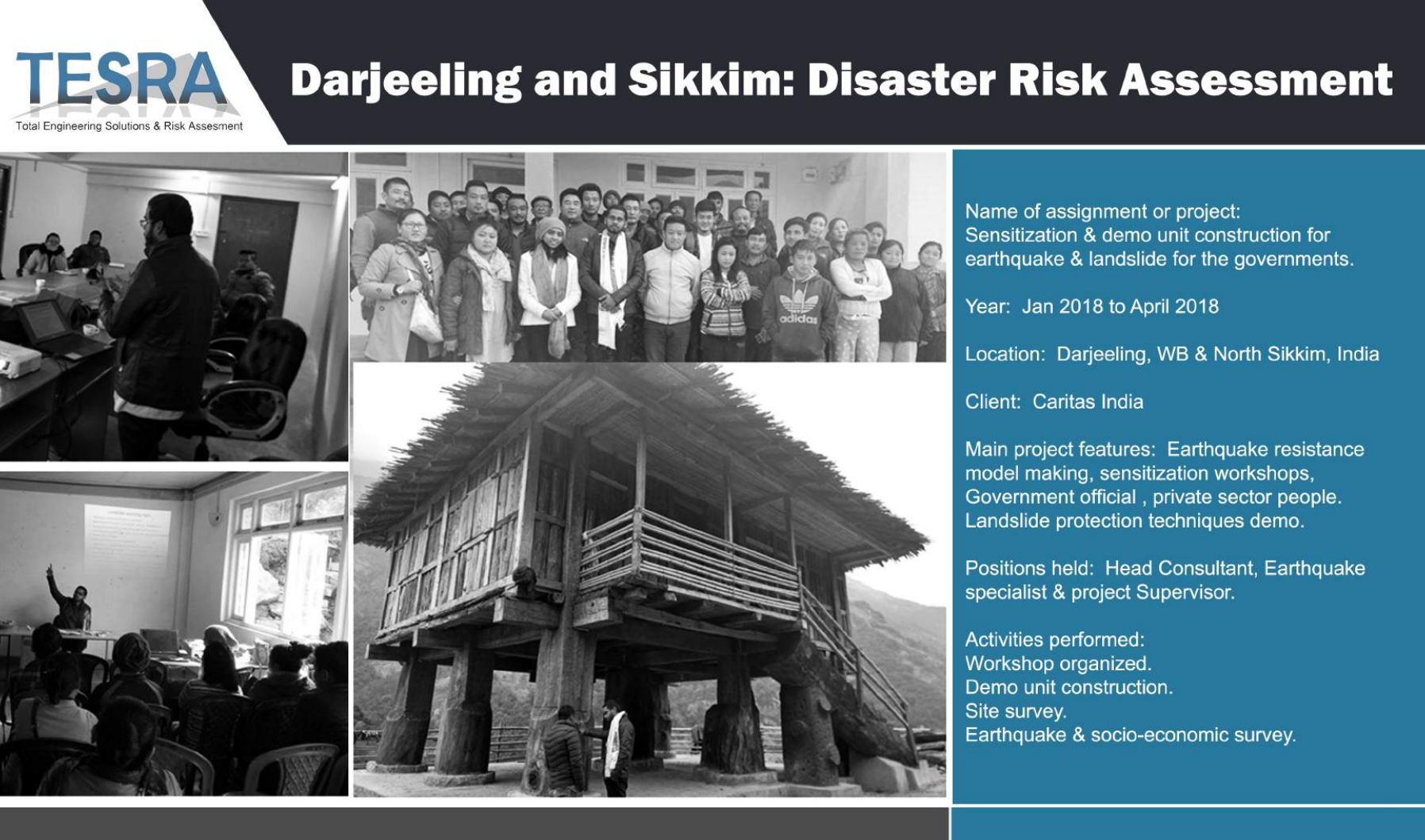 TESRA
Total Engineering Solutions & Risk Assesment

Darjeeling and Sikkim: Disaster Risk Assessment

adidas

Name of assignment or project:
Sensitization & demo unit construction for earthquake & landslide for the governments.

Year: Jan 2018 to April 2018

Location: Darjeeling, WB & North Sikkim, India

Client: Caritas India

Main project features: Earthquake resistance model making, sensitization workshops, Government official , private sector people. Landslide protection techniques demo.

Positions held: Head Consultant, Earthquake specialist & project Supervisor.

Activities performed:
Workshop organized.
Demo unit construction.
Site survey.
Earthquake & socio-economic survey.